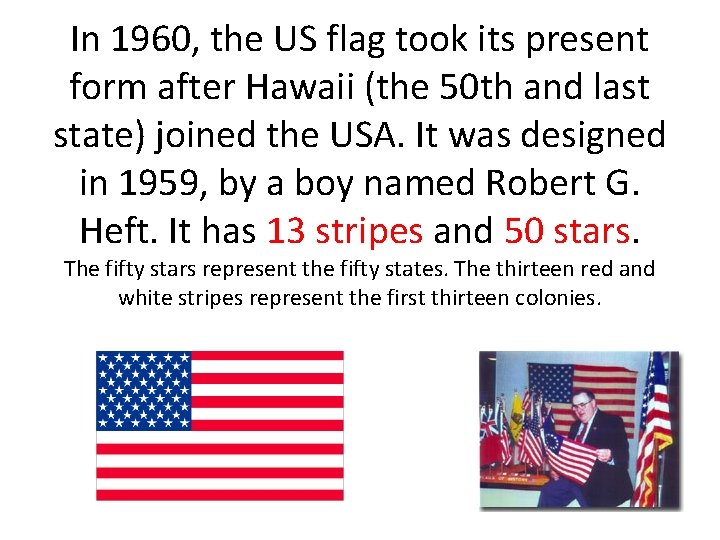 In 1960, the US flag took its present form after Hawaii (the 50th and last state) joined the USA. It was designed in 1959, by a boy named Robert G. Heft. It has 13 stripes and 50 stars.

The fifty stars represent the fifty states. The thirteen red and white stripes represent the first thirteen colonies.